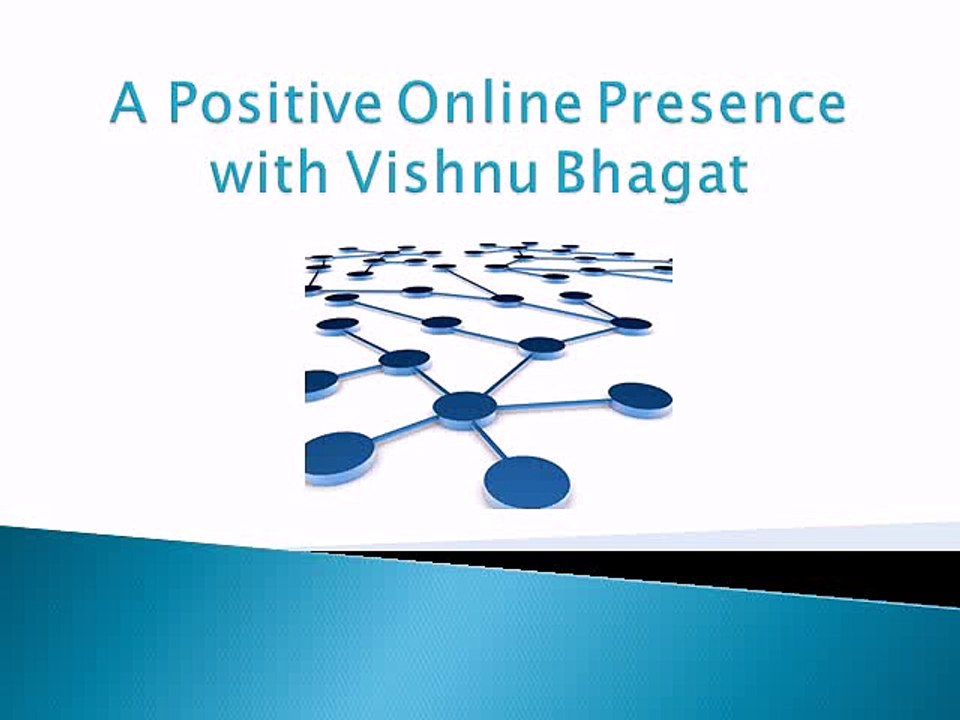 A Positive Online Presence with Vishnu Bhagat